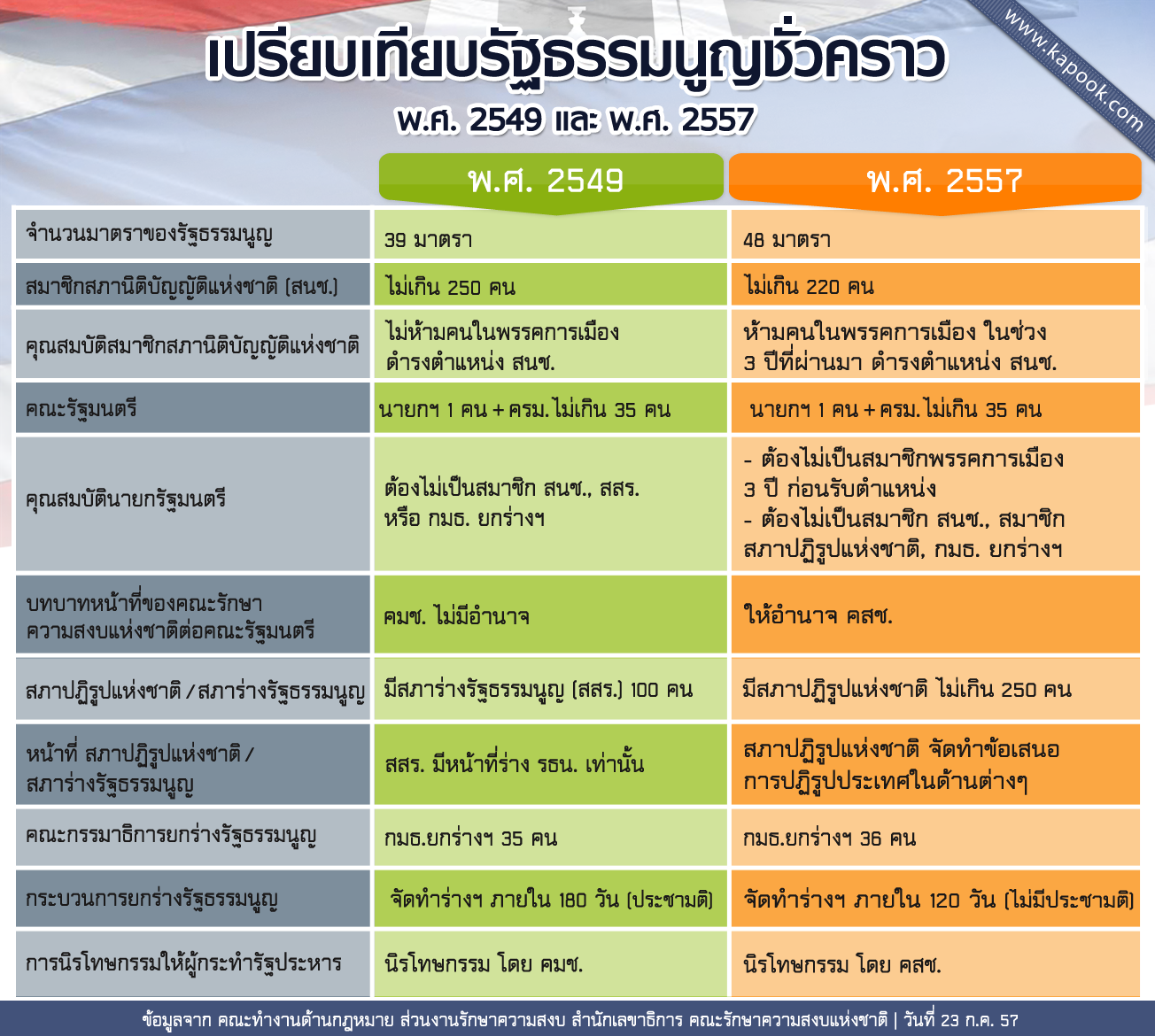 www.kapook.com

เปรียบเทียบรัฐธรรมนูญชั่วคราว

พ.ศ. 2549 และ พ.ศ. 2557

| | พ.ศ. 2549 | พ.ศ. 2557 |
|---|---|---|
| จำนวนมาตราของรัฐธรรมนูญ | 39 มาตรา | 48 มาตรา |
| สมาชิกสภานิติบัญญัติแห่งชาติ (สนช.) | ไม่เกิน 250 คน | ไม่เกิน 220 คน |
| คุณสมบัติสมาชิกสภานิติบัญญัติแห่งชาติ | ไม่ห้ามคนในพรรคการเมือง ดำรงตำแหน่ง สนช. | ห้ามคนในพรรคการเมือง ในช่วง 3 ปีที่ผ่านมา ดำรงตำแหน่ง สนช. |
| คณะรัฐมนตรี | นายกฯ 1 คน + ครม.ไม่เกิน 35 คน | นายกฯ 1 คน + ครม.ไม่เกิน 35 คน |
| คุณสมบัตินายกรัฐมนตรี | ต้องไม่เป็นสมาชิก สนช., สสร. หรือ กมธ. ยกร่างฯ | - ต้องไม่เป็นสมาชิกพรรคการเมือง 3 ปี ก่อนรับตำแหน่ง - ต้องไม่เป็นสมาชิก สนช., สมาชิกสภาปฏิรูปแห่งชาติ, กมธ. ยกร่างฯ |
| บทบาทหน้าที่ของคณะรักษาความสงบแห่งชาติต่อคณะรัฐมนตรี | คมช. ไม่มีอำนาจ | ให้อำนาจ คสช. |
| สภาปฏิรูปแห่งชาติ / สภาร่างรัฐธรรมนูญ | มีสภาร่างรัฐธรรมนูญ (สสร.) 100 คน | มีสภาปฏิรูปแห่งชาติ ไม่เกิน 250 คน |
| หน้าที่ สภาปฏิรูปแห่งชาติ / สภาร่างรัฐธรรมนูญ | สสร. มีหน้าที่ร่าง รธน. เท่านั้น | สภาปฏิรูปแห่งชาติ จัดทำข้อเสนอการปฏิรูปประเทศในด้านต่างๆ |
| คณะกรรมาธิการยกร่างรัฐธรรมนูญ | กมธ.ยกร่างฯ 35 คน | กมธ.ยกร่างฯ 36 คน |
| กระบวนการยกร่างรัฐธรรมนูญ | จัดทำร่างฯ ภายใน 180 วัน (ประชามติ) | จัดทำร่างฯ ภายใน 120 วัน (ไม่มีประชามติ) |
| การนิรโทษกรรมให้ผู้กระทำรัฐประหาร | นิรโทษกรรม โดย คมช. | นิรโทษกรรม โดย คสช. |

ข้อมูลจาก คณะทำงานด้านกฎหมาย ส่วนงานรักษาความสงบ สำนักเลขาธิการ คณะรักษาความสงบแห่งชาติ | วันที่ 23 ก.ค. 57